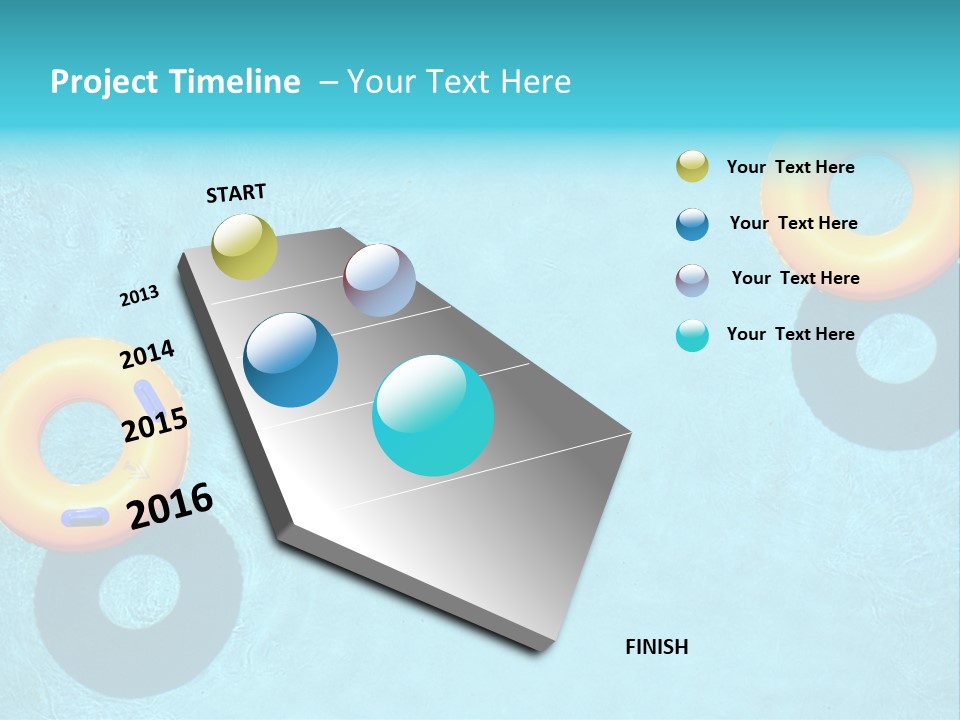 Project Timeline – Your Text Here

START

2013

2014

2015

2016

FINISH

Your Text Here

Your Text Here

Your Text Here

Your Text Here